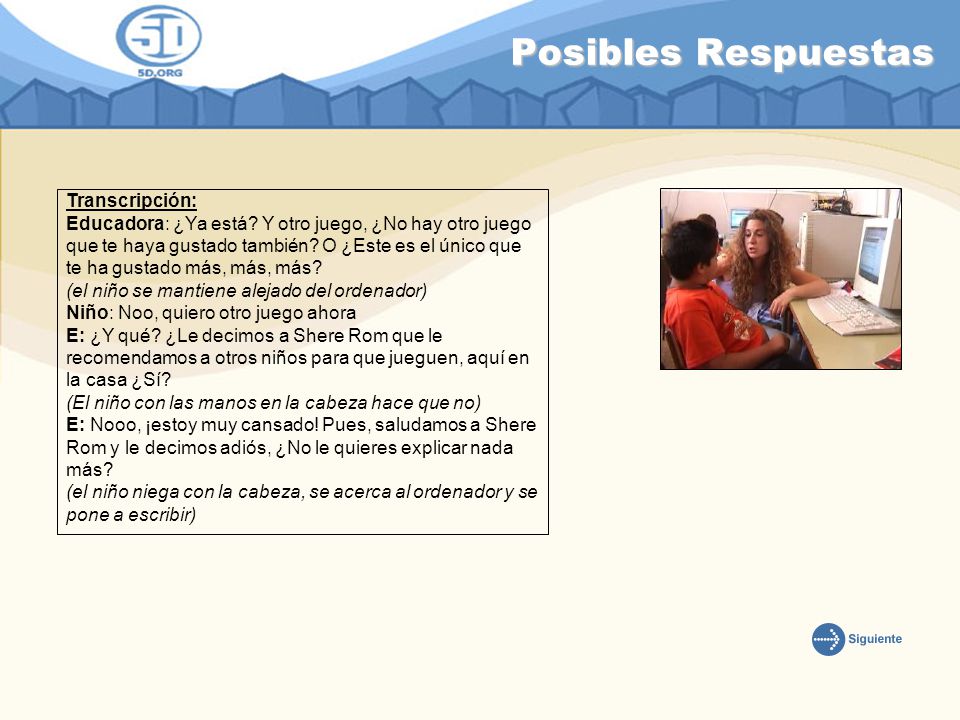 5D
5D.ORG

Posibles Respuestas

Transcripción:
Educadora: ¿Ya está? Y otro juego, ¿No hay otro juego que te haya gustado también? O ¿Este es el único que te ha gustado más, más, más?
(el niño se mantiene alejado del ordenador)
Niño: Noo, quiero otro juego ahora
E: ¿Y qué? ¿Le decimos a Shere Rom que le recomendamos a otros niños para que jueguen, aquí en la casa ¿Sí?
(El niño con las manos en la cabeza hace que no)
E: Nooo, ¡estoy muy cansado! Pues, saludamos a Shere Rom y le decimos adiós, ¿No le quieres explicar nada más?
(el niño niega con la cabeza, se acerca al ordenador y se pone a escribir)

Siguiente